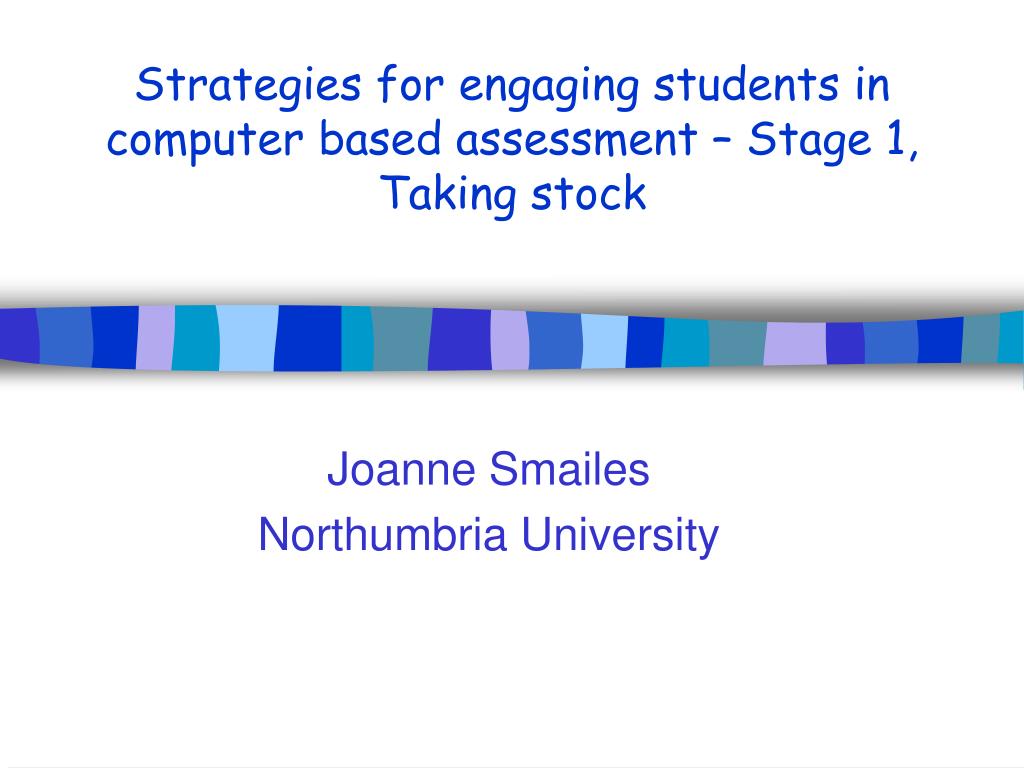 Strategies for engaging students in computer based assessment – Stage 1, Taking stock

Joanne Smailes
Northumbria University